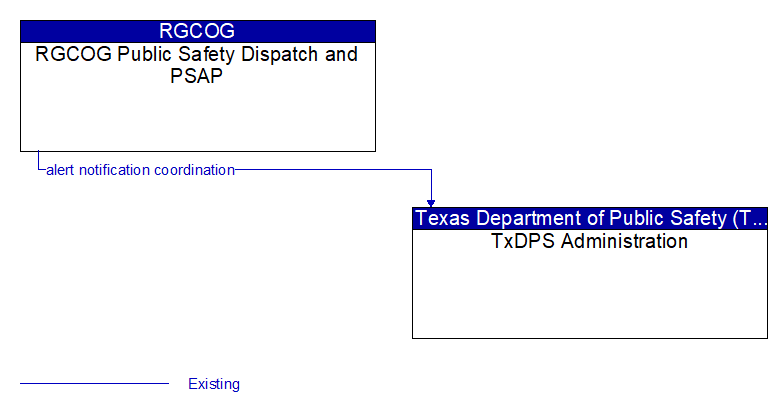 RGCOG
RGCOG Public Safety Dispatch and PSAP

alert notification coordination

Texas Department of Public Safety (T...
TxDPS Administration

Existing